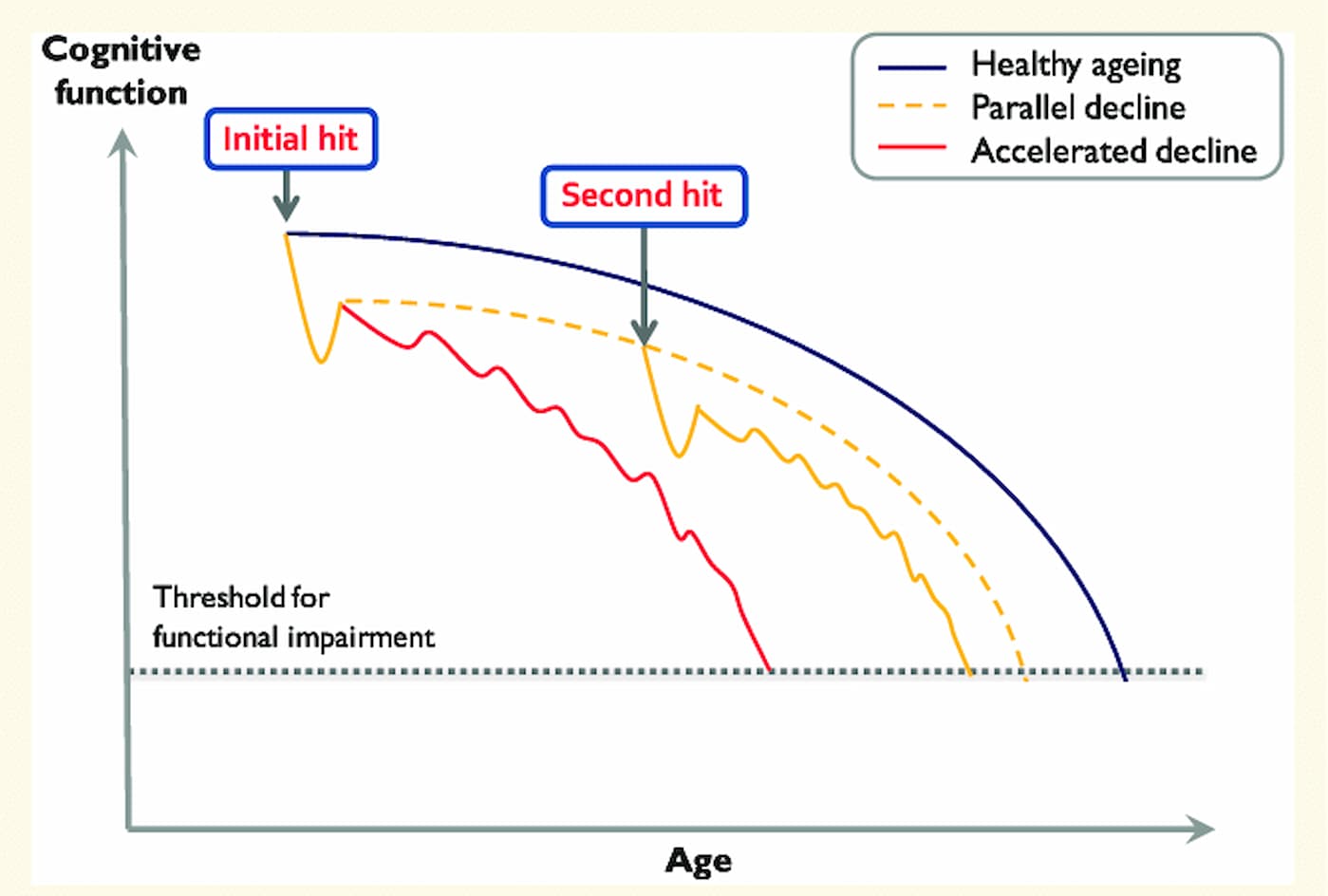 Cognitive function

Healthy ageing
Parallel decline
Accelerated decline

Initial hit

Second hit

Threshold for functional impairment

Age